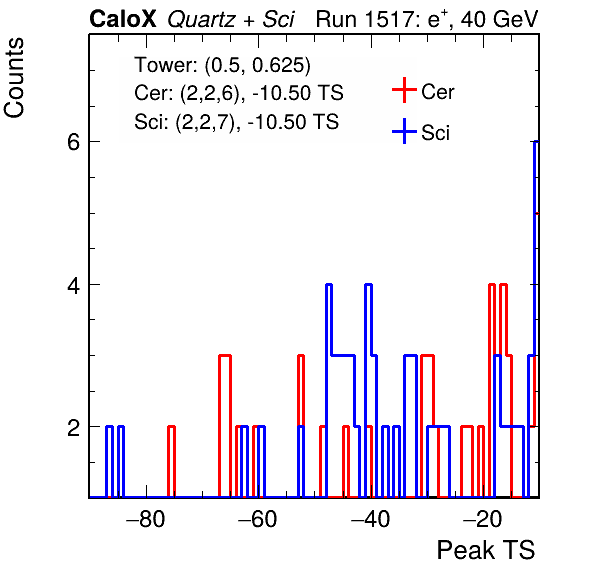 CaloX Quartz + Sci Run 1517: $e^{+}$, 40 GeV

Counts

Tower: (0.5, 0.625)
Cer: (2,2,6), -10.50 TS
Sci: (2,2,7), -10.50 TS

Cer
Sci

6
4
2

−80 −60 −40 −20

Peak TS